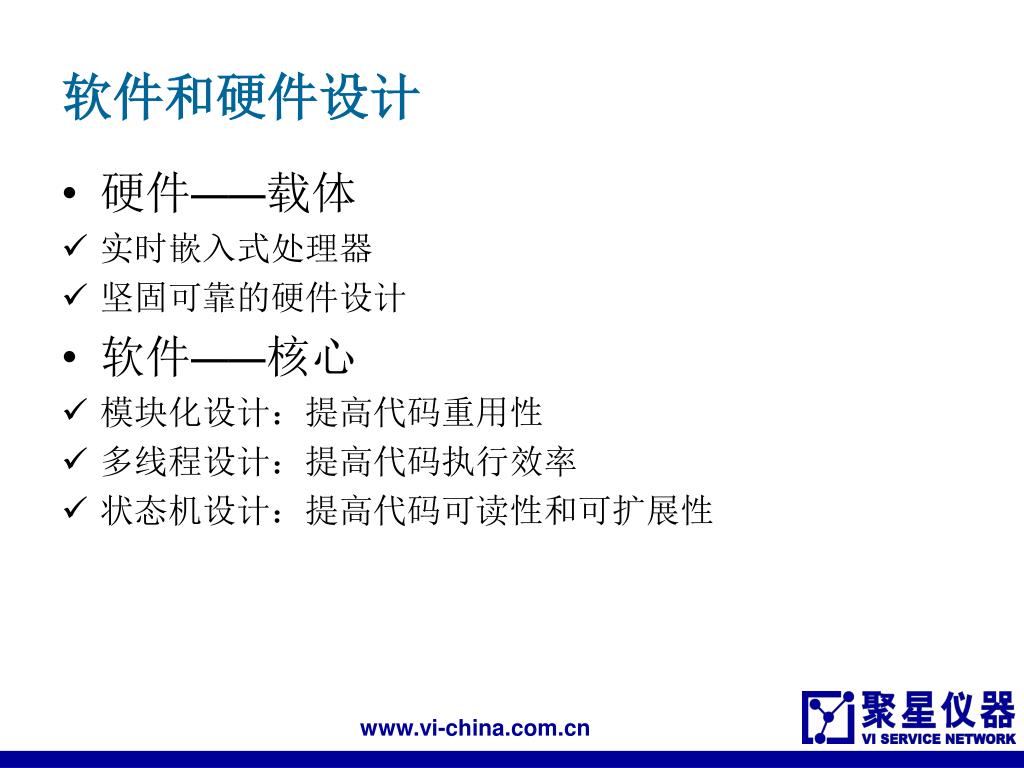 软件和硬件设计

• 硬件——载体
✓ 实时嵌入式处理器
✓ 坚固可靠的硬件设计
• 软件——核心
✓ 模块化设计：提高代码重用性
✓ 多线程设计：提高代码执行效率
✓ 状态机设计：提高代码可读性和可扩展性

www.vi-china.com.cn

聚星仪器
VI SERVICE NETWORK